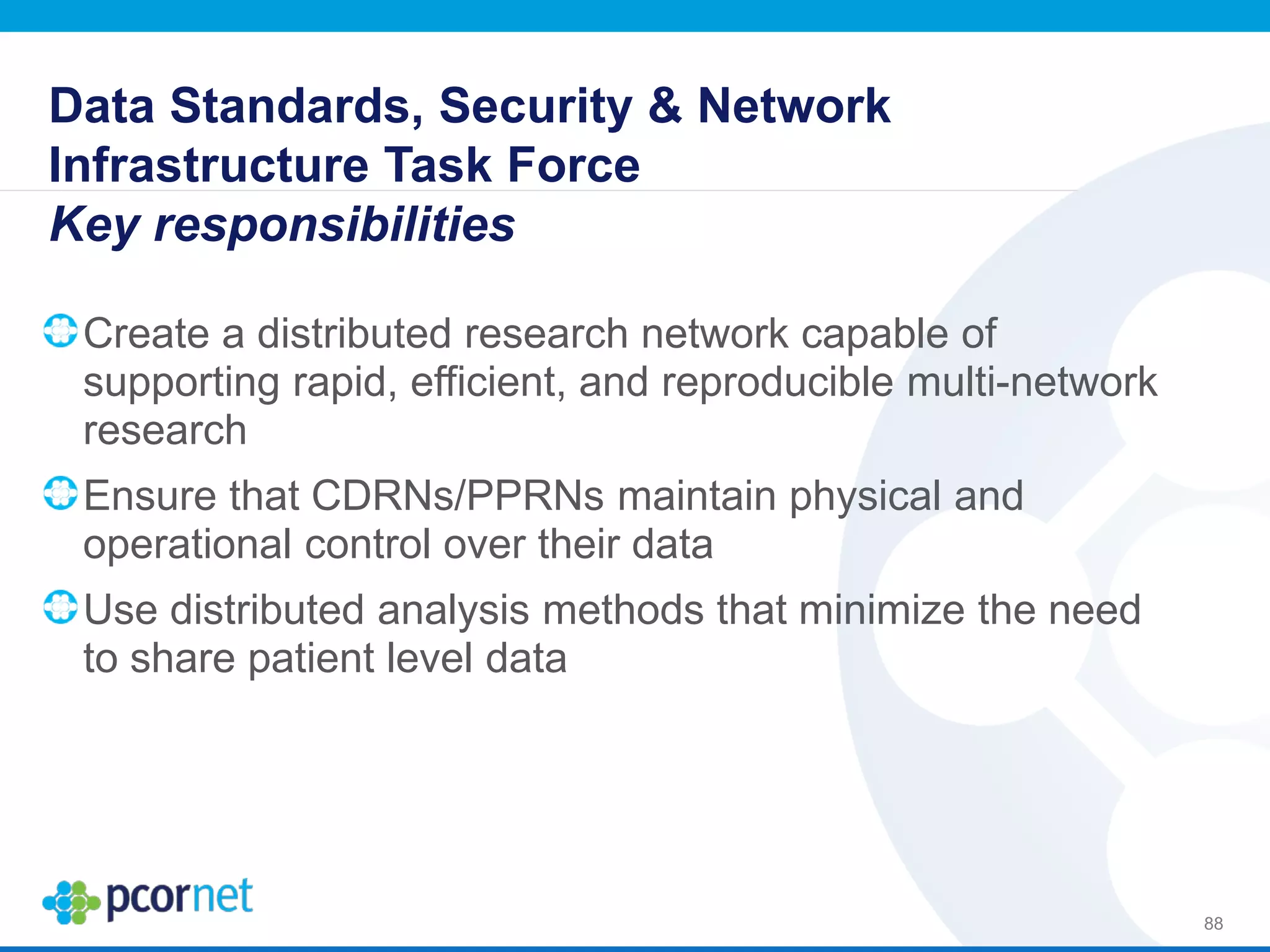 Data Standards, Security & Network Infrastructure Task Force

Key responsibilities

Create a distributed research network capable of supporting rapid, efficient, and reproducible multi-network research

Ensure that CDRNs/PPRNs maintain physical and operational control over their data

Use distributed analysis methods that minimize the need to share patient level data

pcornet

88